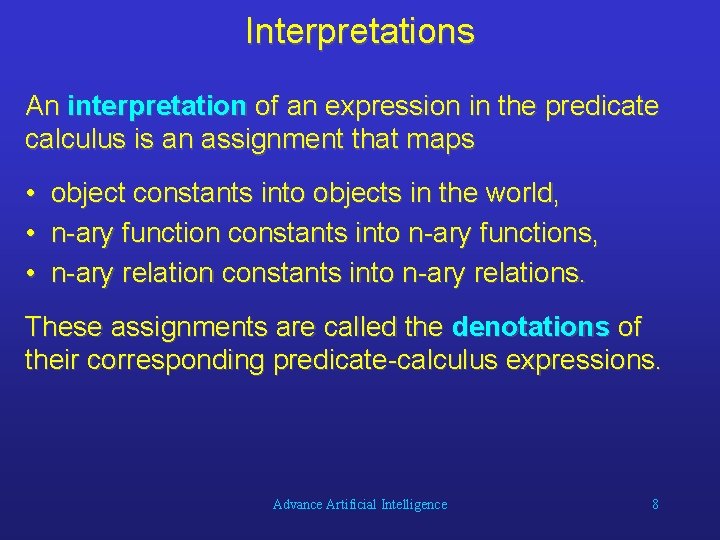 Interpretations

An interpretation of an expression in the predicate calculus is an assignment that maps

• object constants into objects in the world,
• n-ary function constants into n-ary functions,
• n-ary relation constants into n-ary relations.

These assignments are called the denotations of their corresponding predicate-calculus expressions.

Advance Artificial Intelligence

8